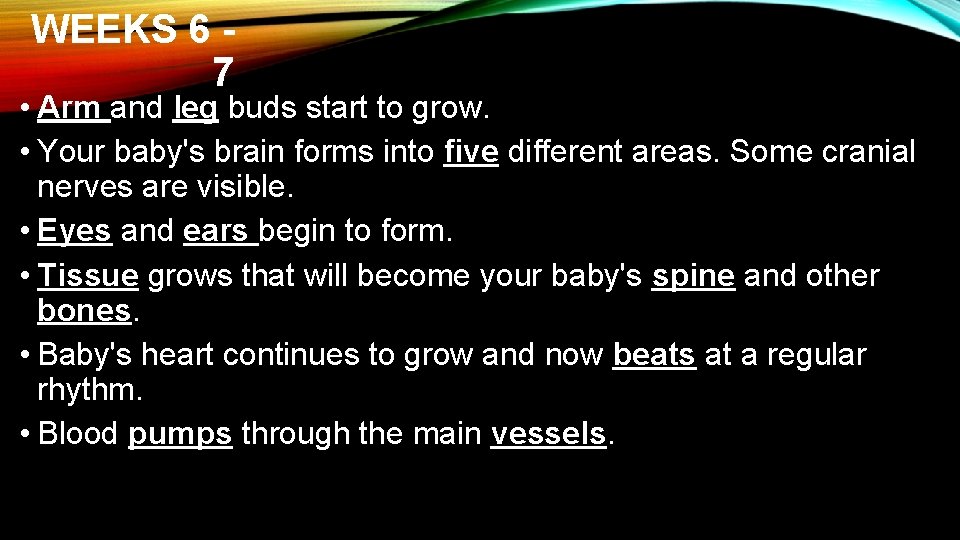 WEEKS 6 - 7

• Arm and leg buds start to grow.
• Your baby's brain forms into five different areas. Some cranial nerves are visible.
• Eyes and ears begin to form.
• Tissue grows that will become your baby's spine and other bones.
• Baby's heart continues to grow and now beats at a regular rhythm.
• Blood pumps through the main vessels.